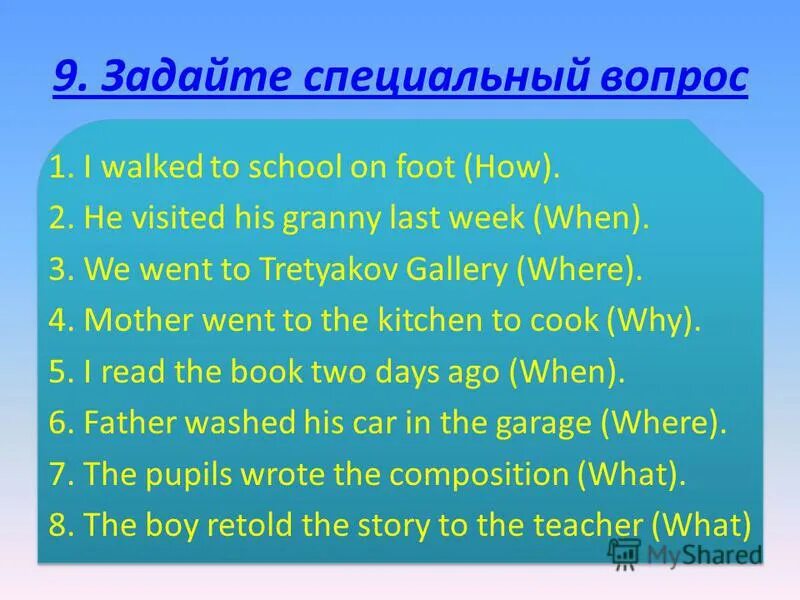 9. Задайте специальный вопрос

1. I walked to school on foot (How).
2. He visited his granny last week (When).
3. We went to Tretyakov Gallery (Where).
4. Mother went to the kitchen to cook (Why).
5. I read the book two days ago (When).
6. Father washed his car in the garage (Where).
7. The pupils wrote the composition (What).
8. The boy retold the story to the teacher (What)

MyShared